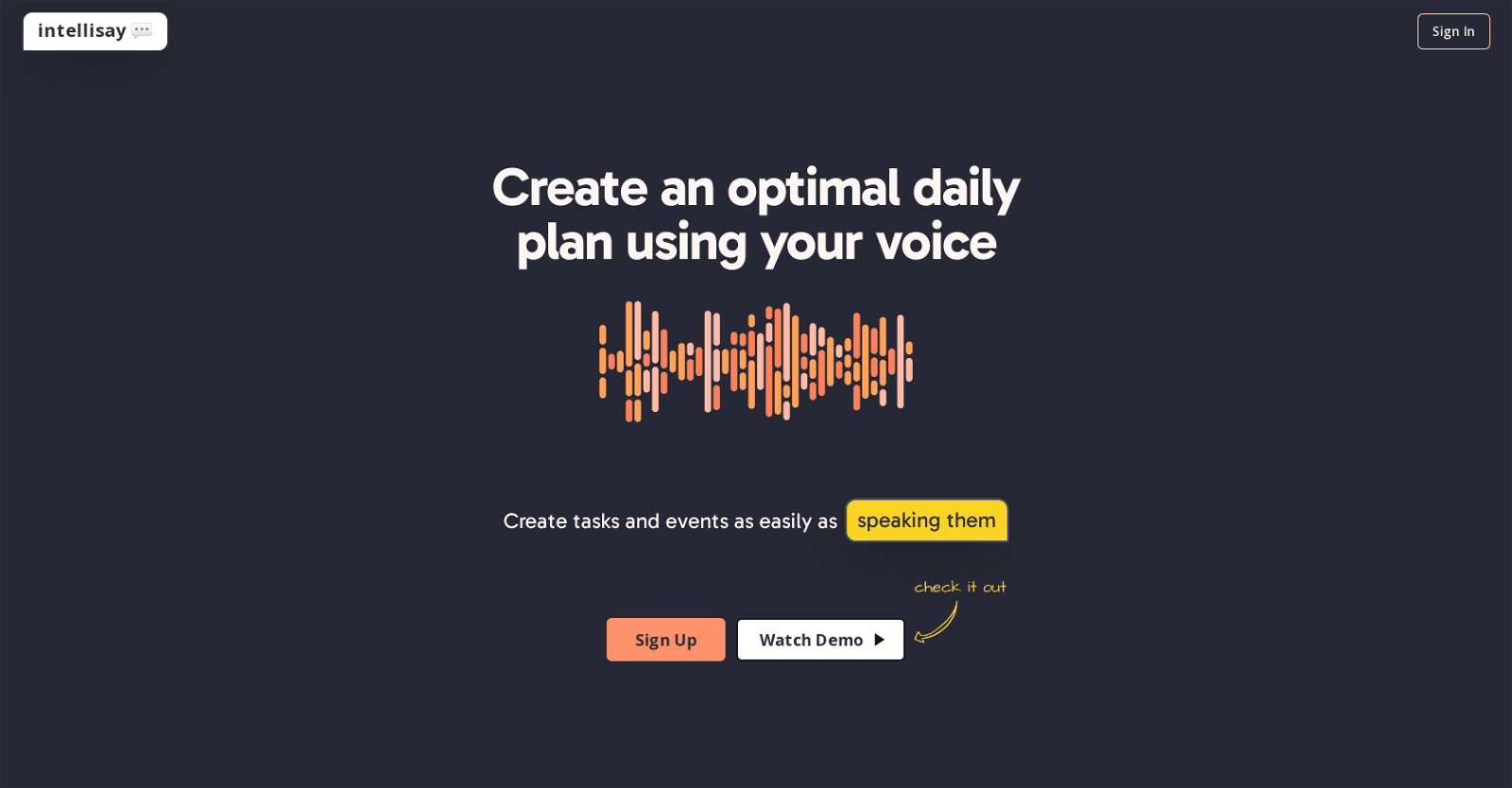 intellisay

Sign In

Create an optimal daily plan using your voice

Create tasks and events as easily as speaking them

check it out

Sign Up

Watch Demo